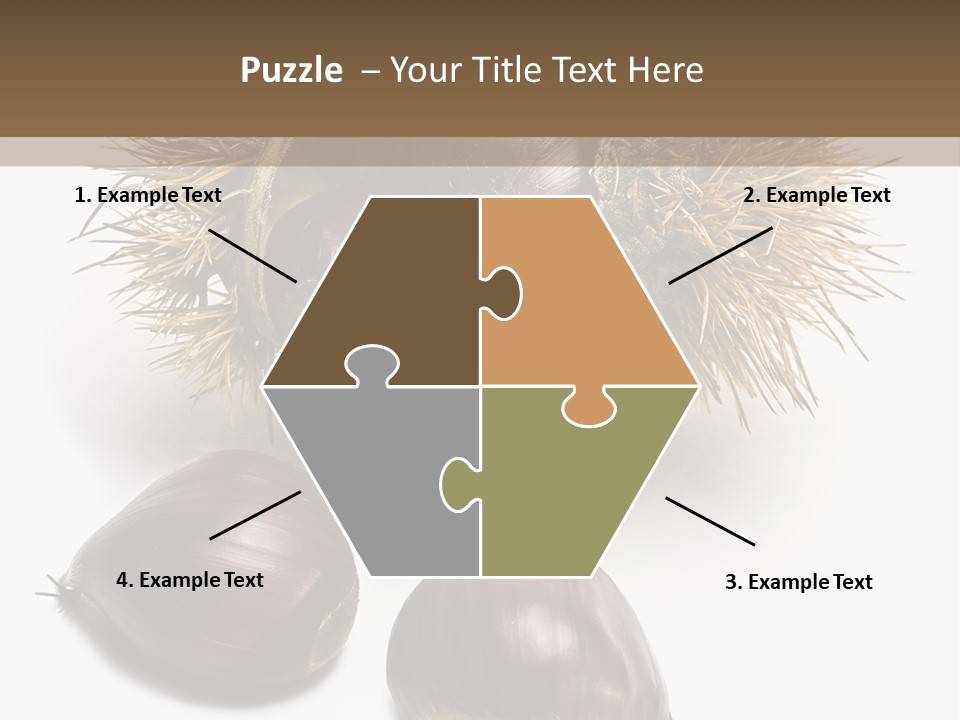 Puzzle – Your Title Text Here

1. Example Text

2. Example Text

4. Example Text

3. Example Text